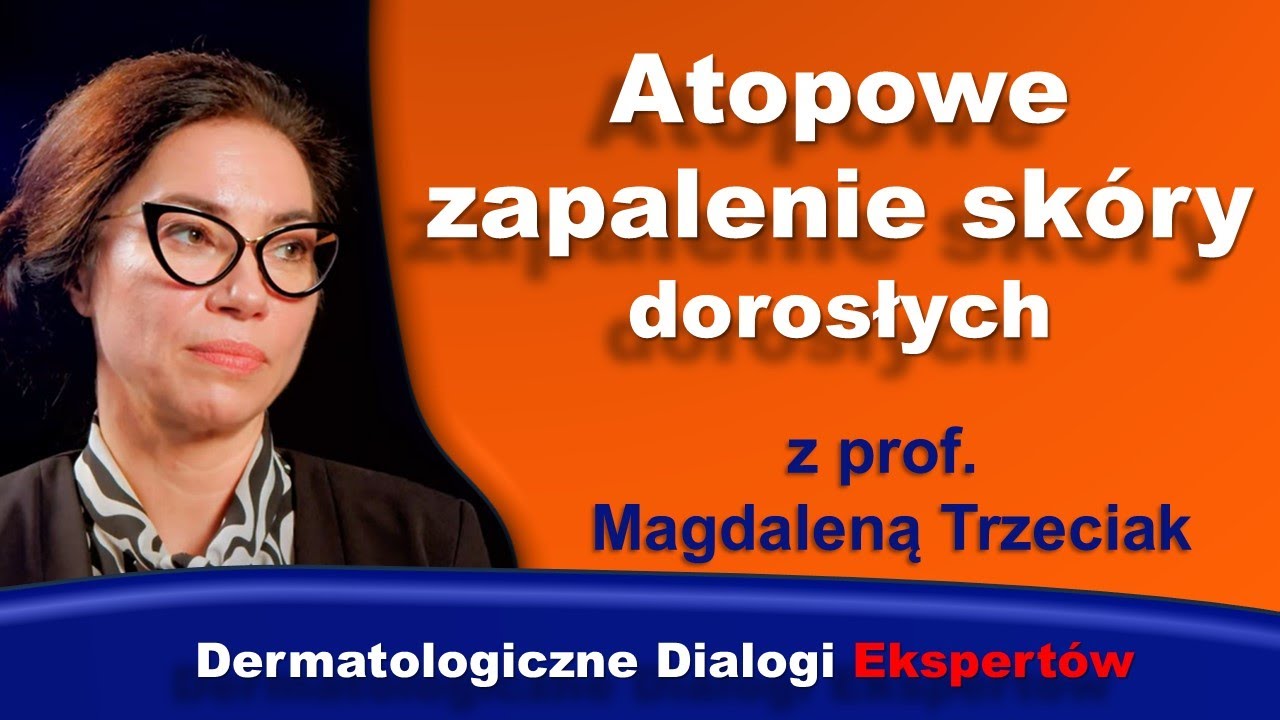 Atopowe zapalenie skóry dorosłych

z prof.
Magdaleną Trzeciak

Dermatologiczne Dialogi Ekspertów